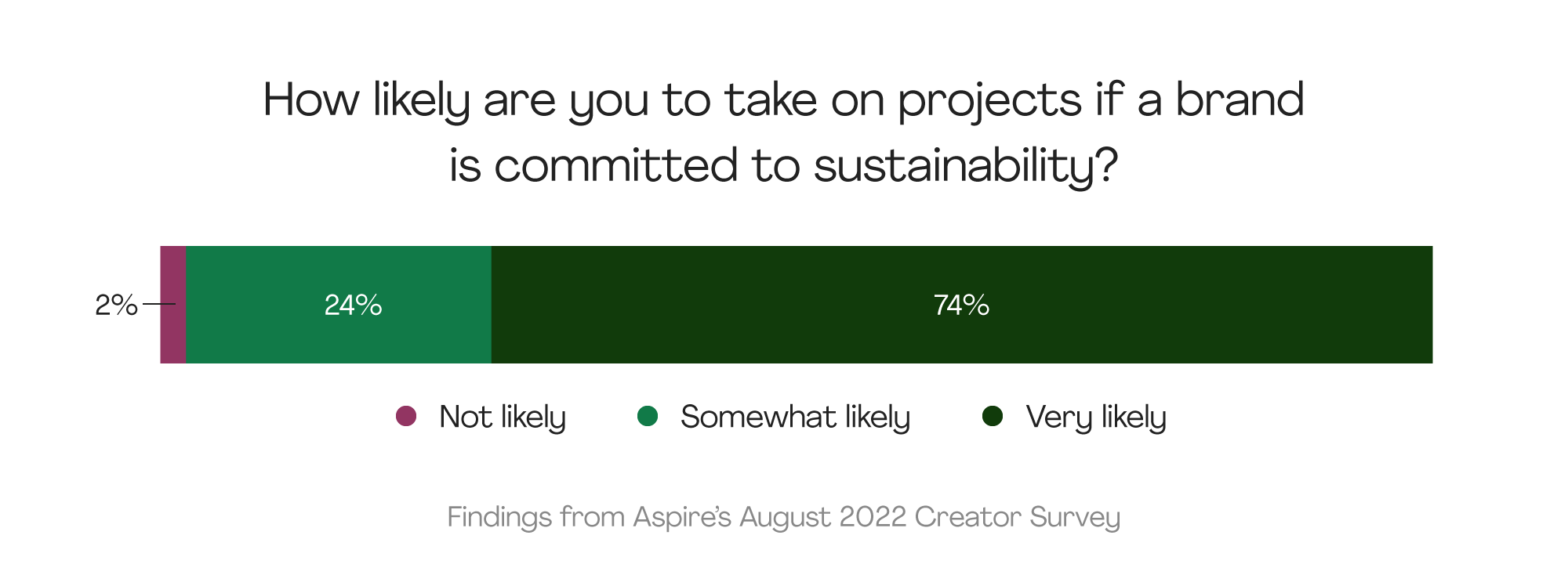 How likely are you to take on projects if a brand is committed to sustainability?

2%

24%

74%

Not likely

Somewhat likely

Very likely

Findings from Aspire's August 2022 Creator Survey